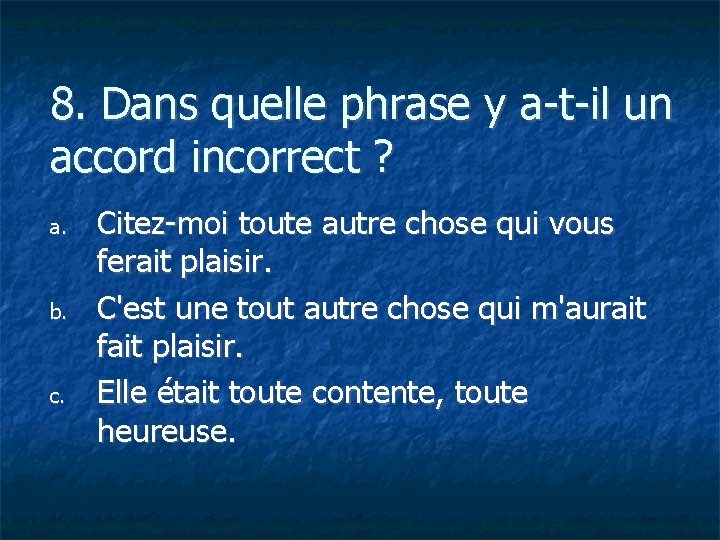 8. Dans quelle phrase y a-t-il un accord incorrect ?

a. Citez-moi toute autre chose qui vous ferait plaisir.

b. C'est une tout autre chose qui m'aurait fait plaisir.

c. Elle était toute contente, toute heureuse.